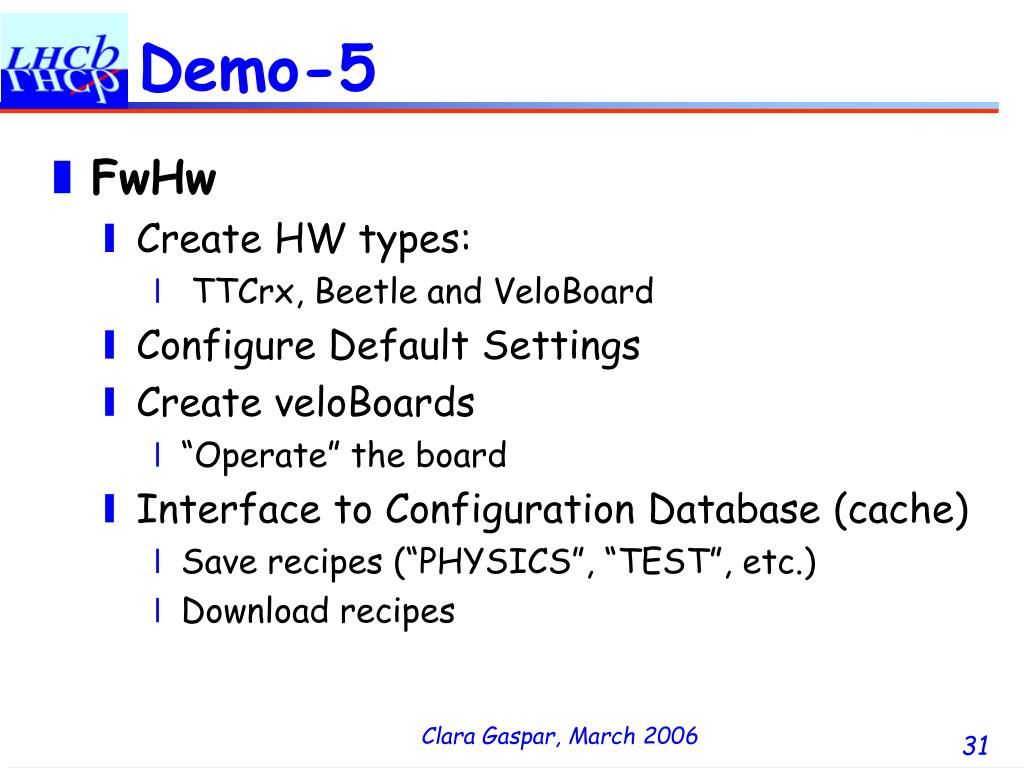 LHCb

Demo-5

FwHw

Create HW types:

TTCrx, Beetle and VeloBoard

Configure Default Settings

Create veloBoards

“Operate” the board

Interface to Configuration Database (cache)

Save recipes (“PHYSICS”, “TEST”, etc.)

Download recipes

Clara Gaspar, March 2006

31